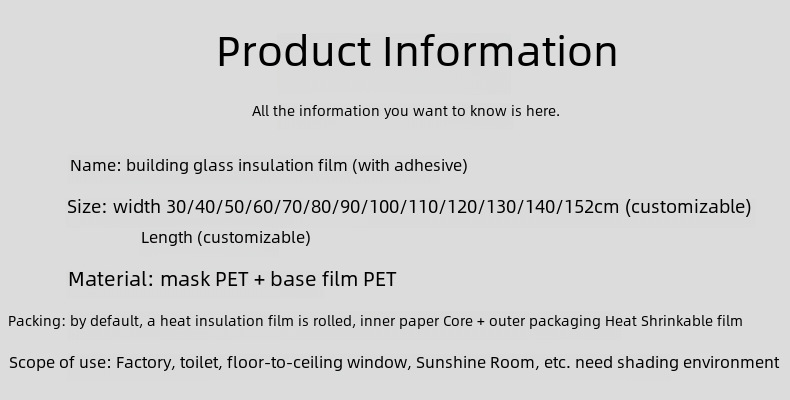 Product Information

All the information you want to know is here.

Name: building glass insulation film (with adhesive)

Size: width 30/40/50/60/70/80/90/100/110/120/130/140/152cm (customizable)
Length (customizable)

Material: mask PET + base film PET

Packing: by default, a heat insulation film is rolled, inner paper Core + outer packaging Heat Shrinkable film

Scope of use: Factory, toilet, floor-to-ceiling window, Sunshine Room, etc. need shading environment